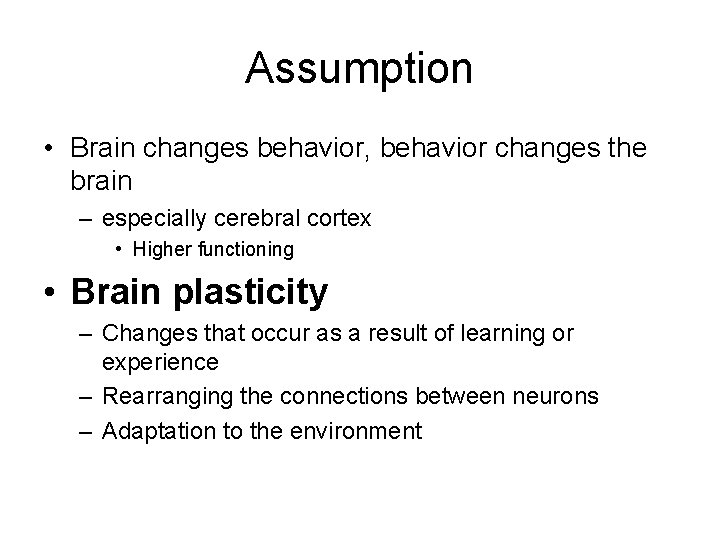 Assumption

• Brain changes behavior, behavior changes the brain
– especially cerebral cortex
• Higher functioning

• Brain plasticity
– Changes that occur as a result of learning or experience
– Rearranging the connections between neurons
– Adaptation to the environment